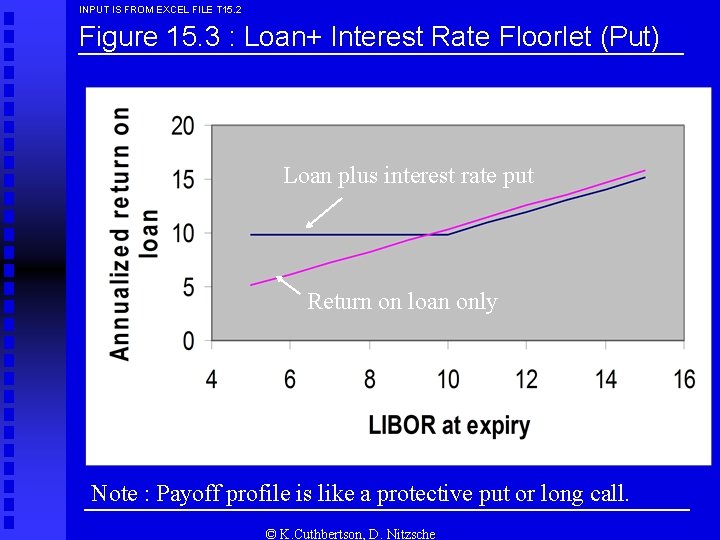 INPUT IS FROM EXCEL FILE T15.2

Figure 15.3 : Loan+ Interest Rate Floorlet (Put)

Annualized return on loan

20
15
10
5
0

Loan plus interest rate put

Return on loan only

4 6 8 10 12 14 16

LIBOR at expiry

Note : Payoff profile is like a protective put or long call.

© K.Cuthbertson, D. Nitzsche